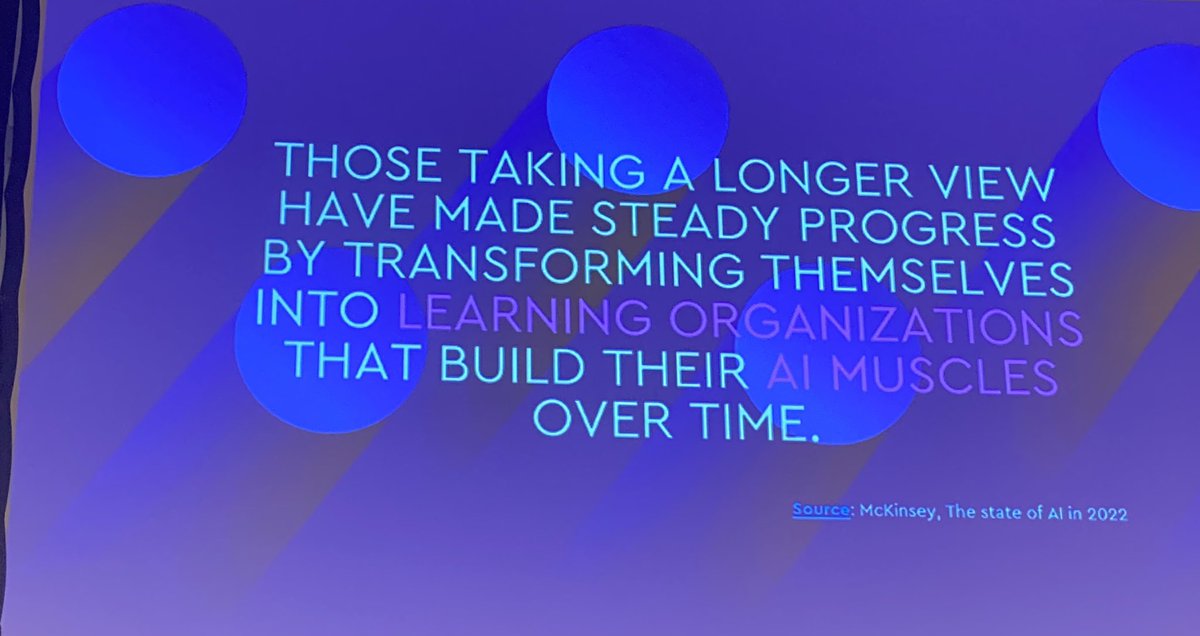 THOSE TAKING A LONGER VIEW HAVE MADE STEADY PROGRESS BY TRANSFORMING THEMSELVES INTO LEARNING ORGANIZATIONS THAT BUILD THEIR AI MUSCLES OVER TIME.

Source: McKinsey, The state of AI in 2022